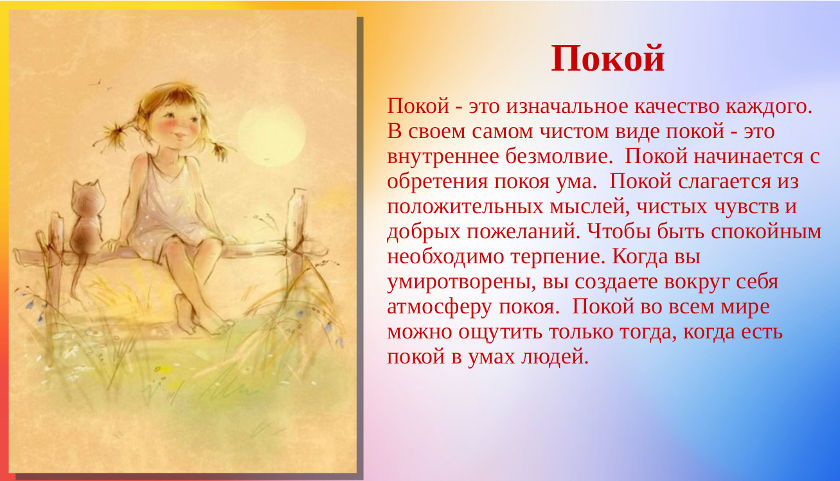 Покой

Покой - это изначальное качество каждого. В своем самом чистом виде покой - это внутреннее безмолвие. Покой начинается с обретения покоя ума. Покой слагается из положительных мыслей, чистых чувств и добрых пожеланий. Чтобы быть спокойным необходимо терпение. Когда вы умиротворены, вы создаете вокруг себя атмосферу покоя. Покой во всем мире можно ощутить только тогда, когда есть покой в умах людей.